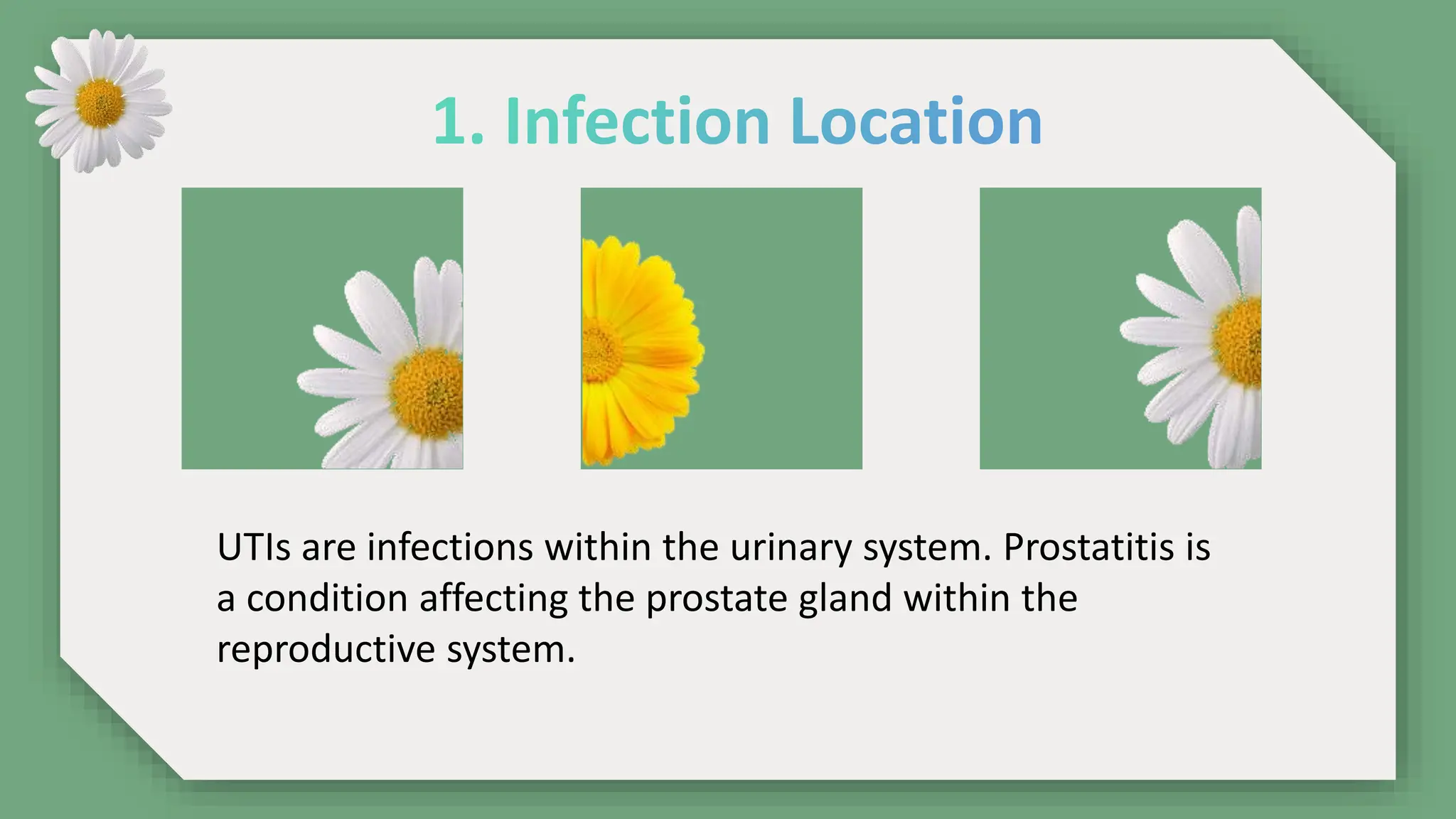 1. Infection Location

UTIs are infections within the urinary system. Prostatitis is a condition affecting the prostate gland within the reproductive system.